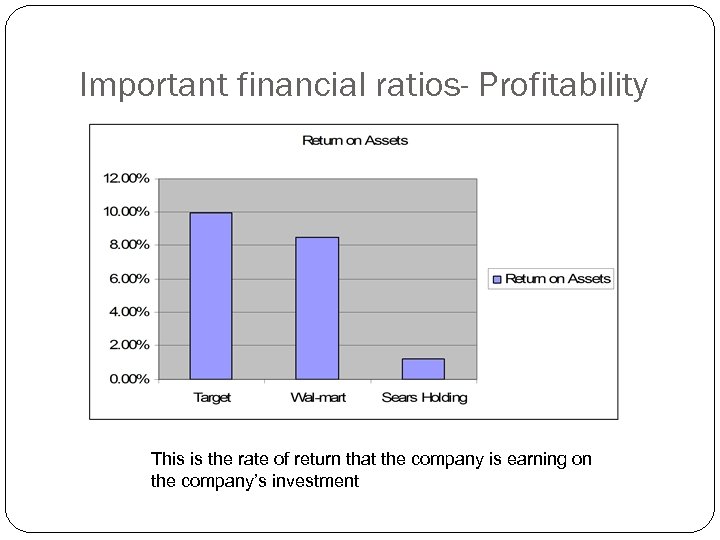 Important financial ratios- Profitability

Return on Assets

12.00%
10.00%
8.00%
6.00%
4.00%
2.00%
0.00%

Target
Wal-mart
Sears Holding

Return on Assets

This is the rate of return that the company is earning on the company's investment